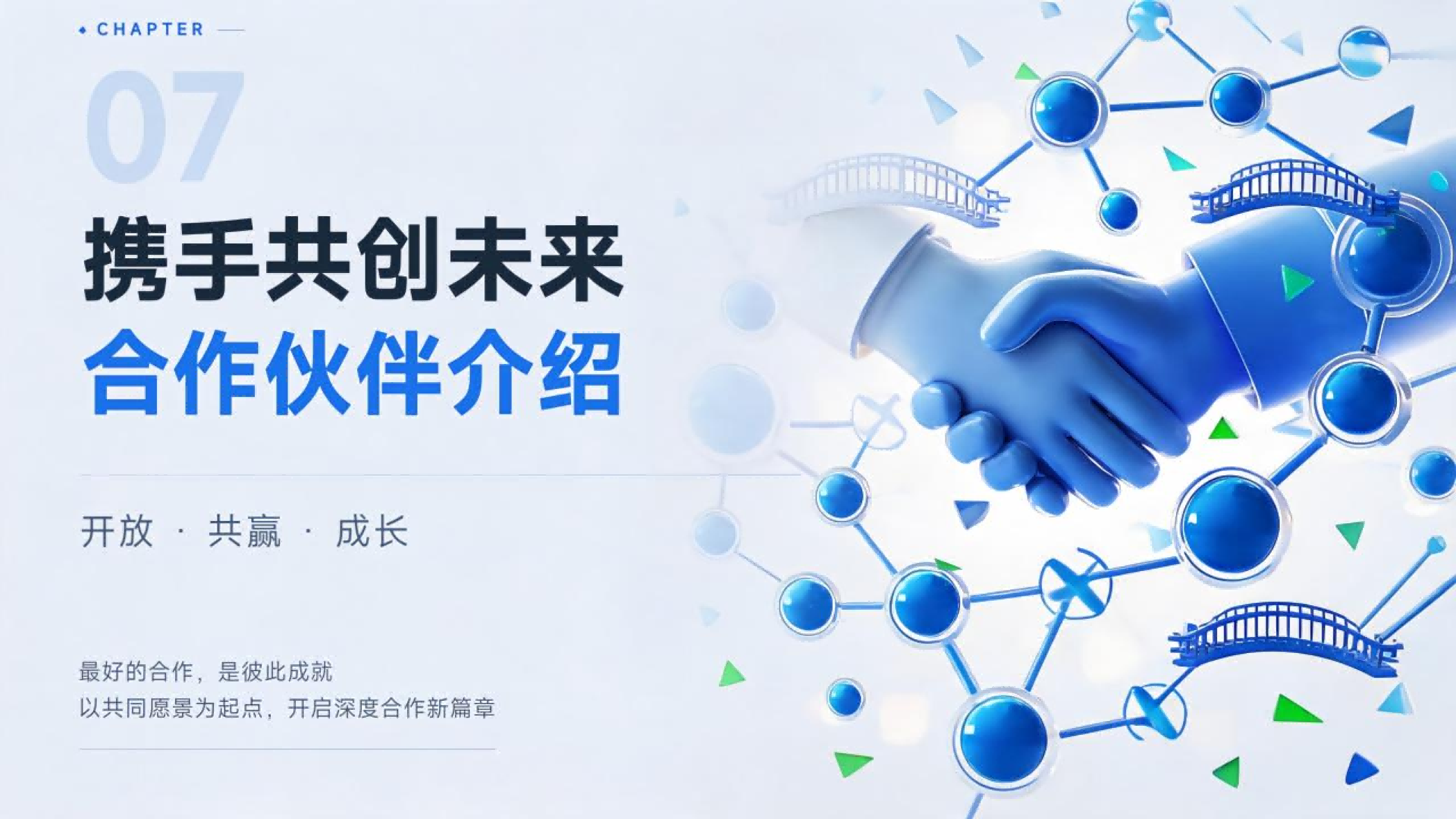 CHAPTER

07

携手共创未来
合作伙伴介绍

开放 · 共赢 · 成长

最好的合作，是彼此成就
以共同愿景为起点，开启深度合作新篇章